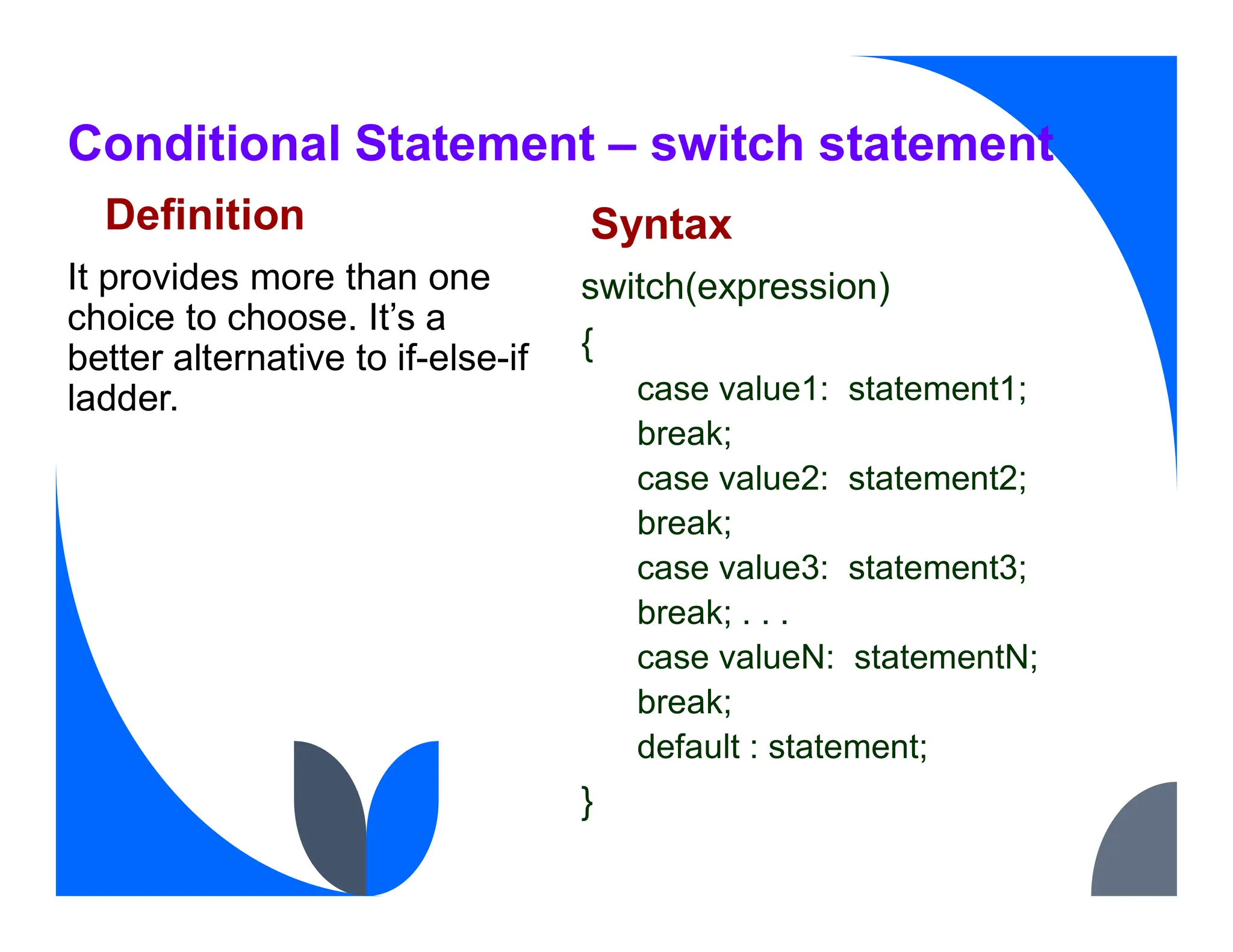 Conditional Statement – switch statement

Definition

It provides more than one choice to choose. It’s a better alternative to if-else-if ladder.

Syntax

switch(expression)
{
case value1: statement1;
break;
case value2: statement2;
break;
case value3: statement3;
break; . . .
case valueN: statementN;
break;
default : statement;
}